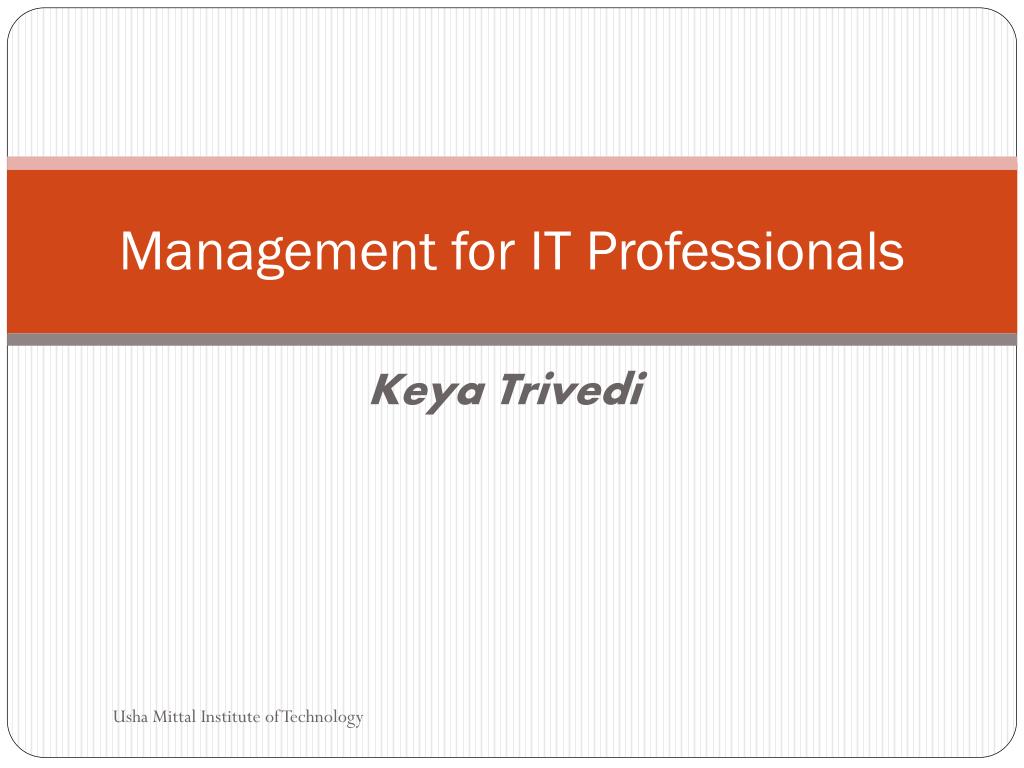 Management for IT Professionals

Keya Trivedi

Usha Mittal Institute of Technology